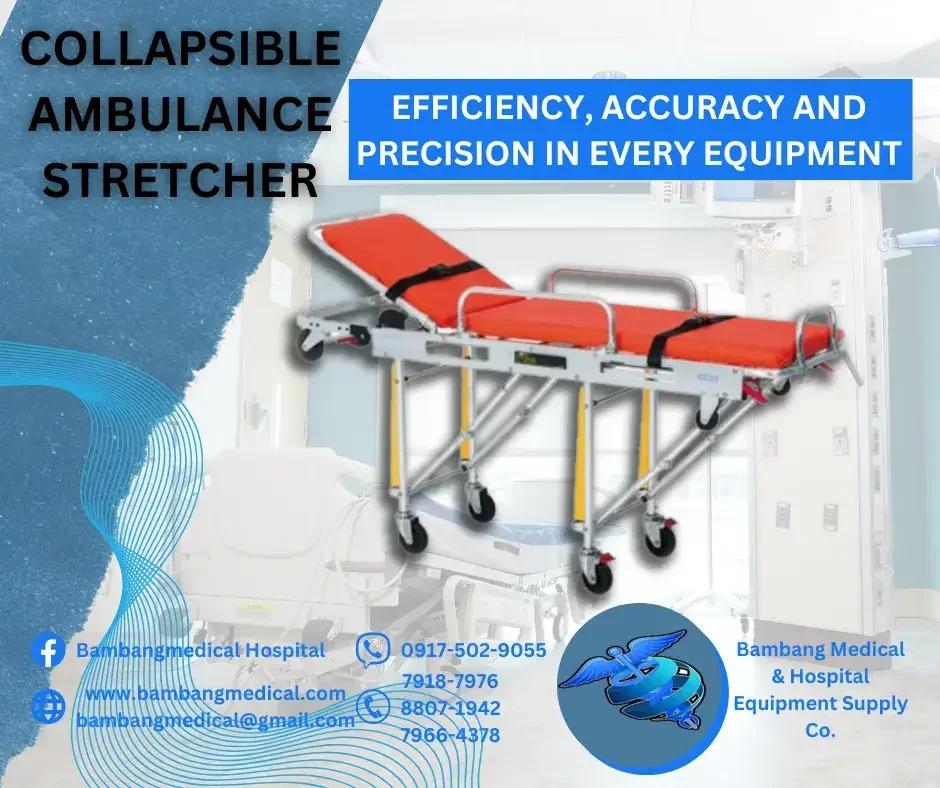 COLLAPSIBLE AMBULANCE STRETCHER

EFFICIENCY, ACCURACY AND PRECISION IN EVERY EQUIPMENT

Bambangmedical Hospital

www.bambangmedical.com
bambangmedical@gmail.com

0917-502-9055
7918-7976
8807-1942
7966-4378

Bambang Medical & Hospital Equipment Supply Co.